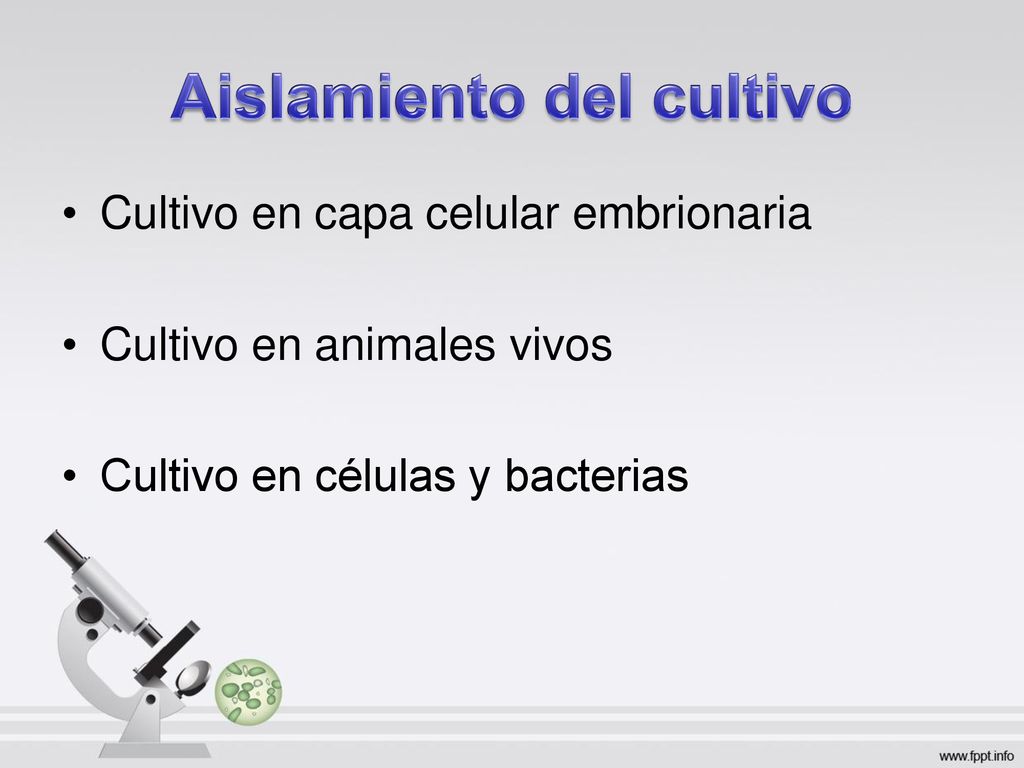 Aislamiento del cultivo

• Cultivo en capa celular embrionaria

• Cultivo en animales vivos

• Cultivo en células y bacterias

www.fppt.info